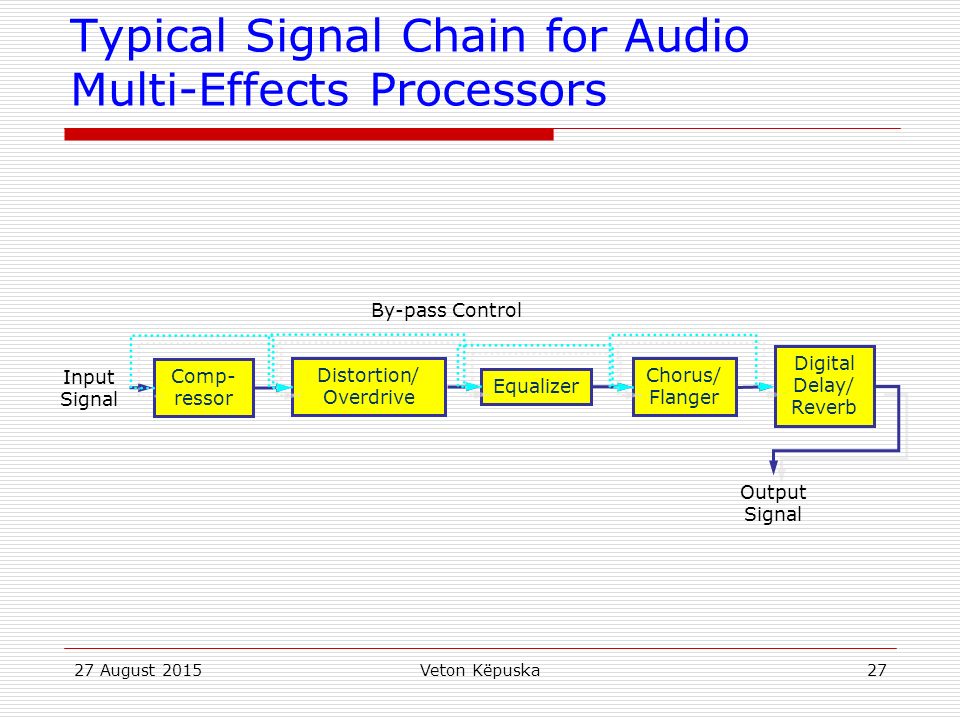 Typical Signal Chain for Audio Multi-Effects Processors

By-pass Control

Input Signal

Comp-ressor

Distortion/ Overdrive

Equalizer

Chorus/ Flanger

Digital Delay/ Reverb

Output Signal

27 August 2015

Veton Këpuska

27